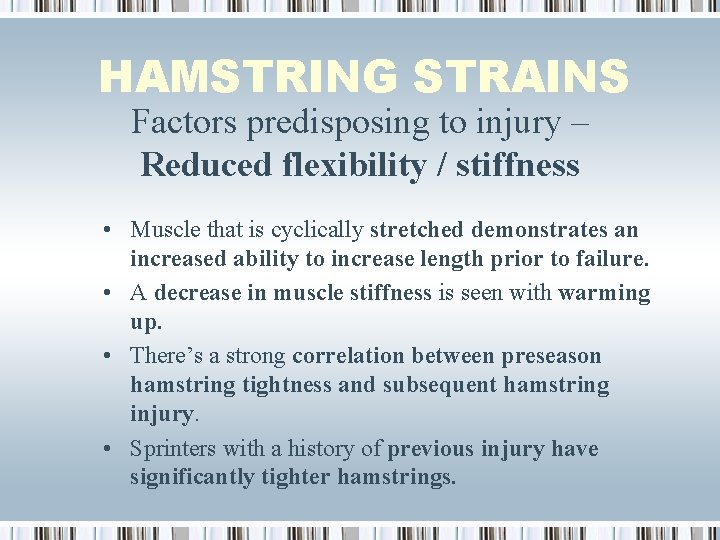 HAMSTRING STRAINS

Factors predisposing to injury – Reduced flexibility / stiffness

• Muscle that is cyclically stretched demonstrates an increased ability to increase length prior to failure.
• A decrease in muscle stiffness is seen with warming up.
• There's a strong correlation between preseason hamstring tightness and subsequent hamstring injury.
• Sprinters with a history of previous injury have significantly tighter hamstrings.